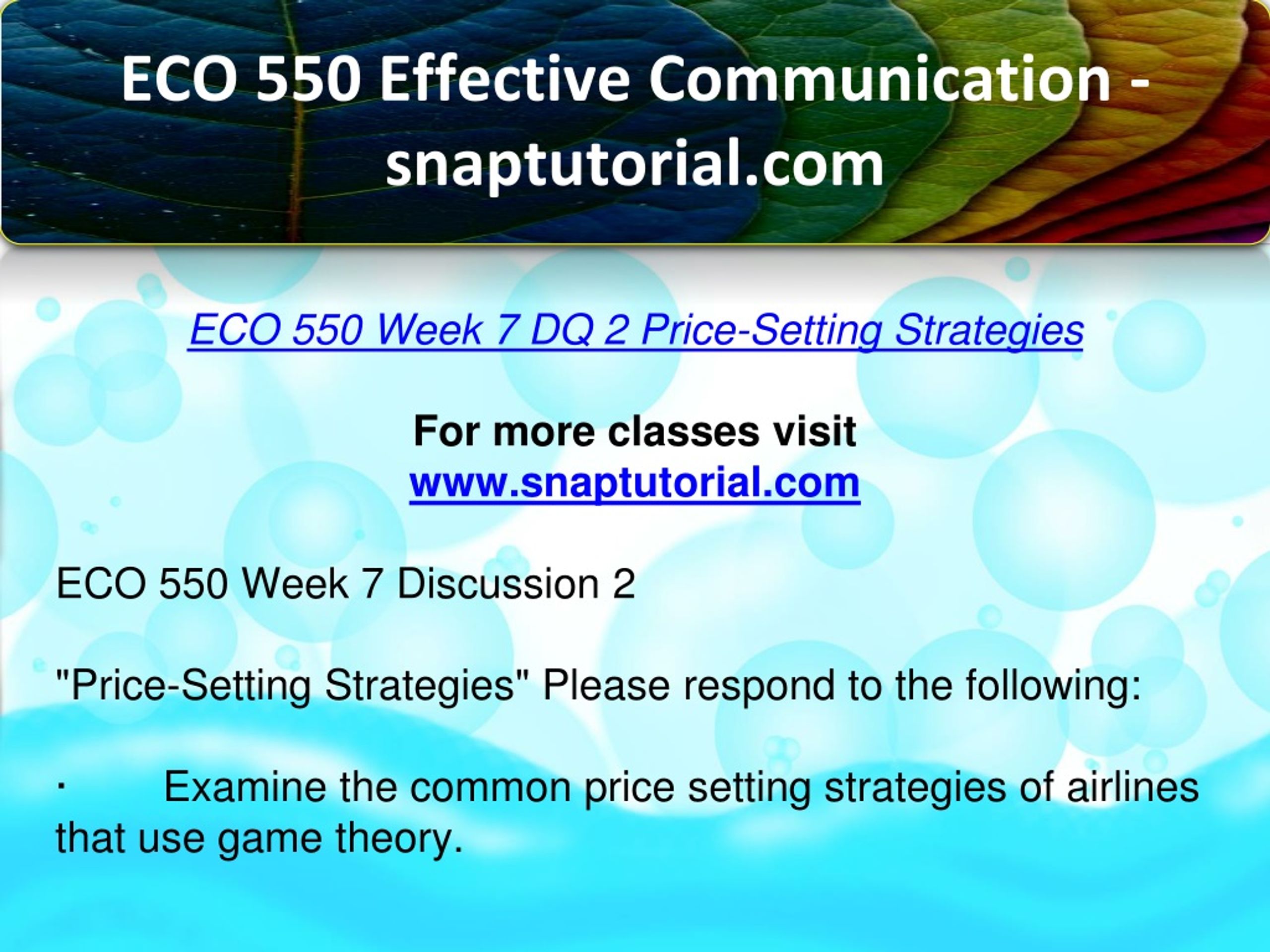 ECO 550 Effective Communication - snaptutorial.com

ECO 550 Week 7 DQ 2 Price-Setting Strategies

For more classes visit
www.snaptutorial.com

ECO 550 Week 7 Discussion 2

"Price-Setting Strategies" Please respond to the following:

· Examine the common price setting strategies of airlines that use game theory.